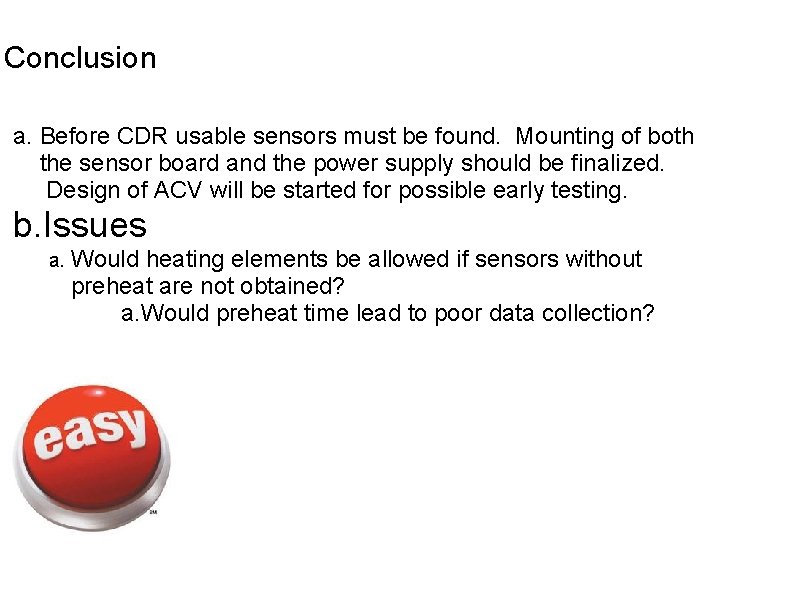 Conclusion

a. Before CDR usable sensors must be found.  Mounting of both the sensor board and the power supply should be finalized. Design of ACV will be started for possible early testing.

b.Issues

a. Would heating elements be allowed if sensors without preheat are not obtained?

a.Would preheat time lead to poor data collection?

easy